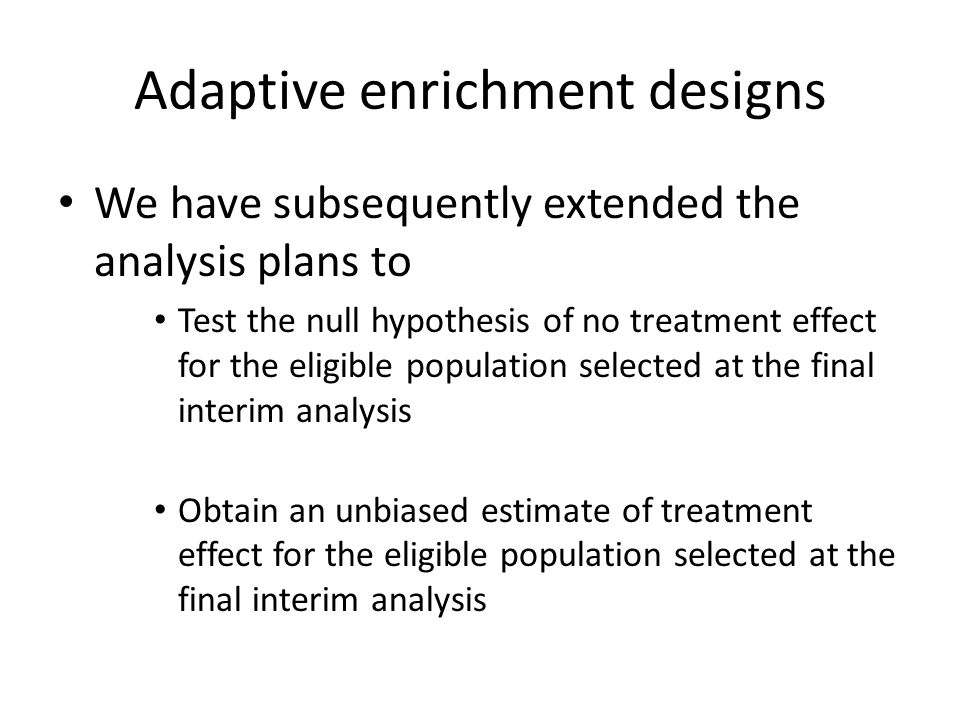 Adaptive enrichment designs

• We have subsequently extended the analysis plans to

• Test the null hypothesis of no treatment effect for the eligible population selected at the final interim analysis

• Obtain an unbiased estimate of treatment effect for the eligible population selected at the final interim analysis